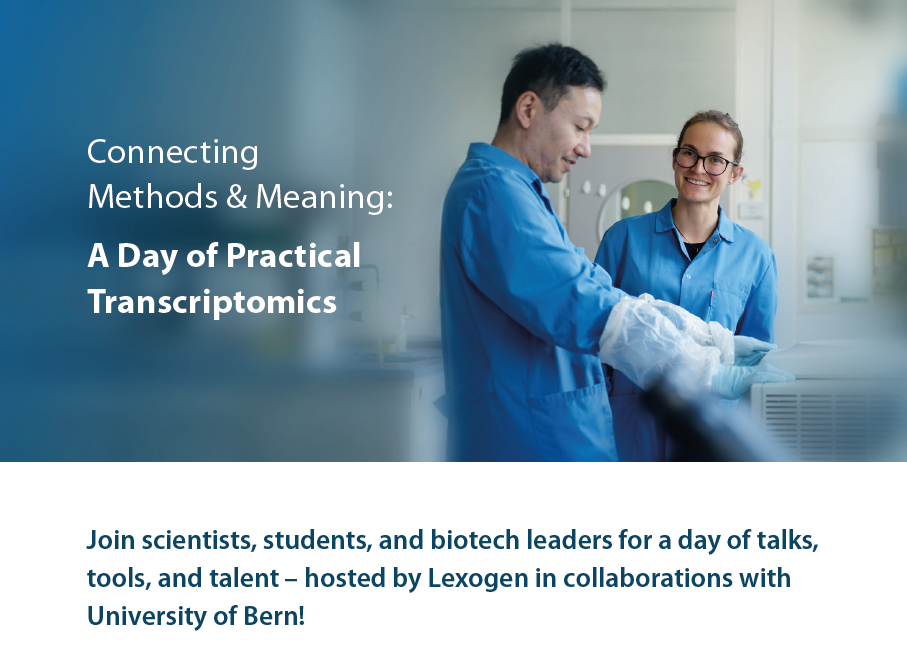 Connecting Methods & Meaning:

A Day of Practical Transcriptomics

Join scientists, students, and biotech leaders for a day of talks, tools, and talent – hosted by Lexogen in collaborations with University of Bern!